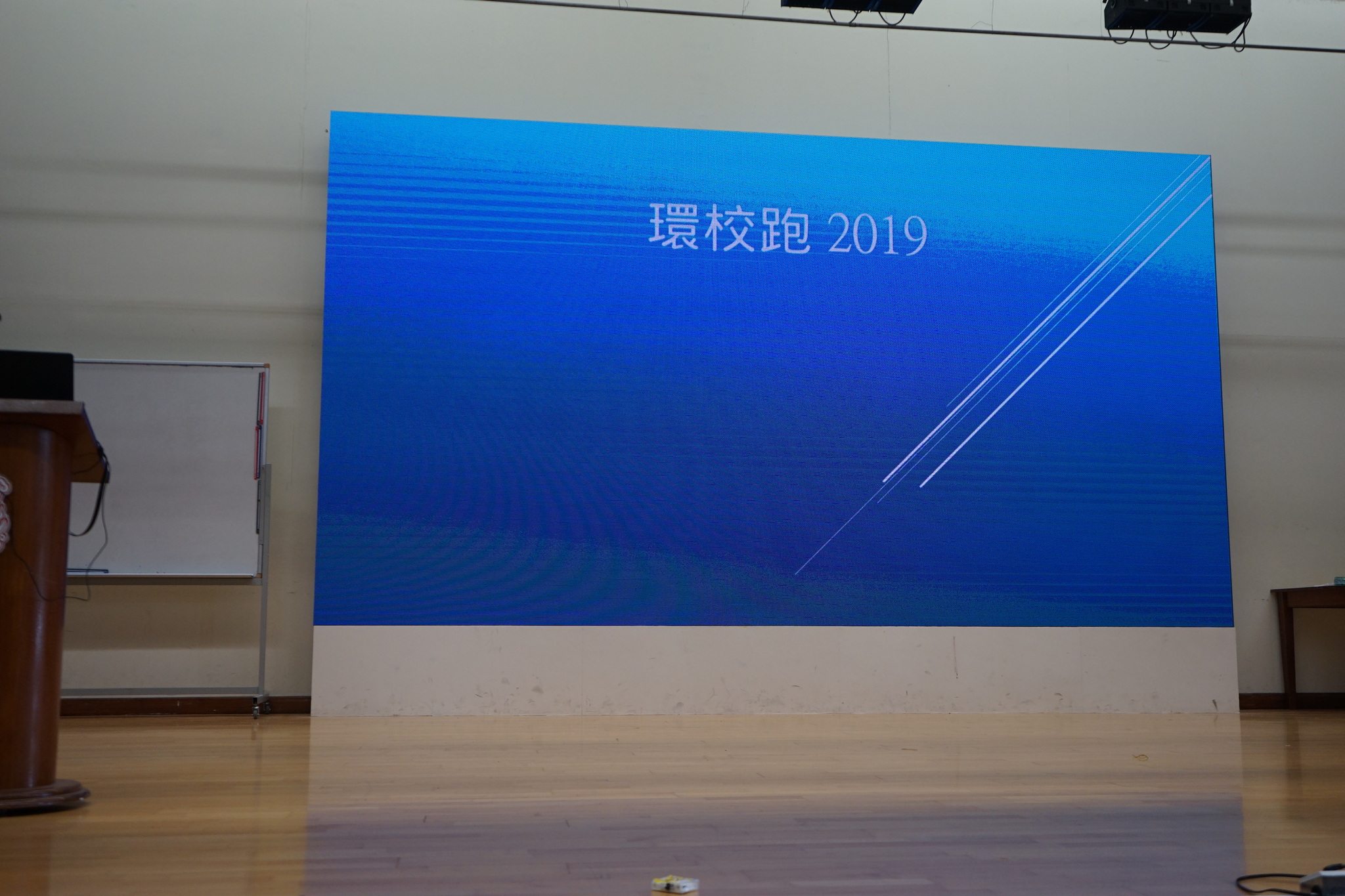 環校跑 2019